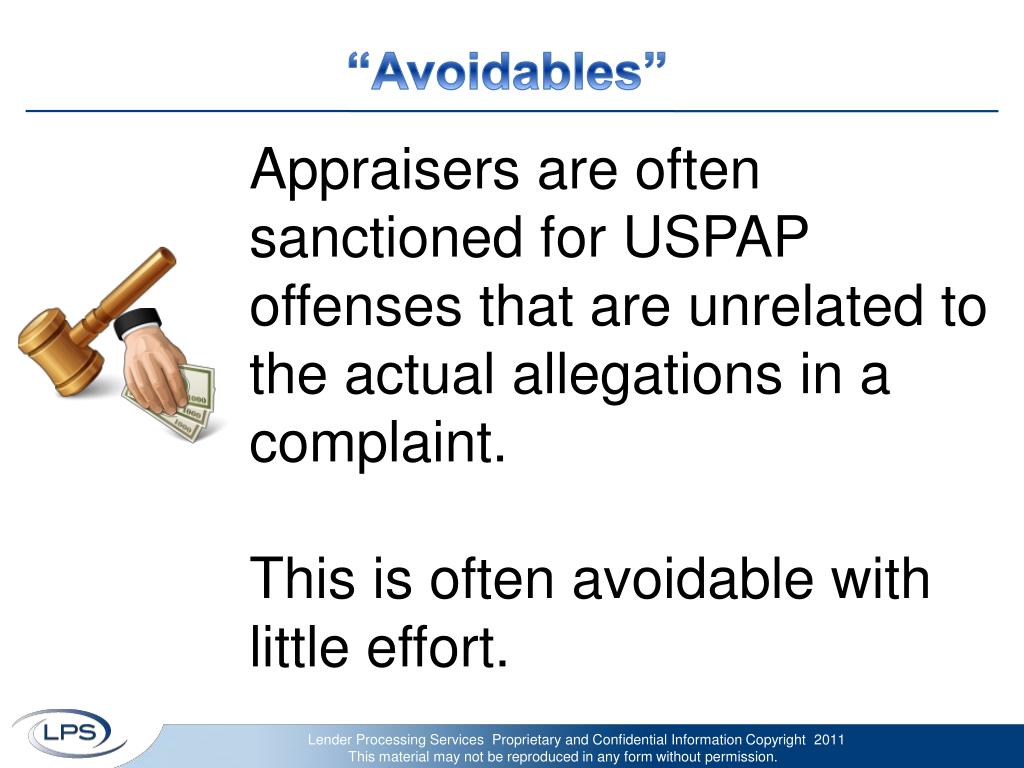 “Avoidables”

Appraisers are often sanctioned for USPAP offenses that are unrelated to the actual allegations in a complaint.

This is often avoidable with little effort.

LPS

Lender Processing Services Proprietary and Confidential Information Copyright 2011
This material may not be reproduced in any form without permission.